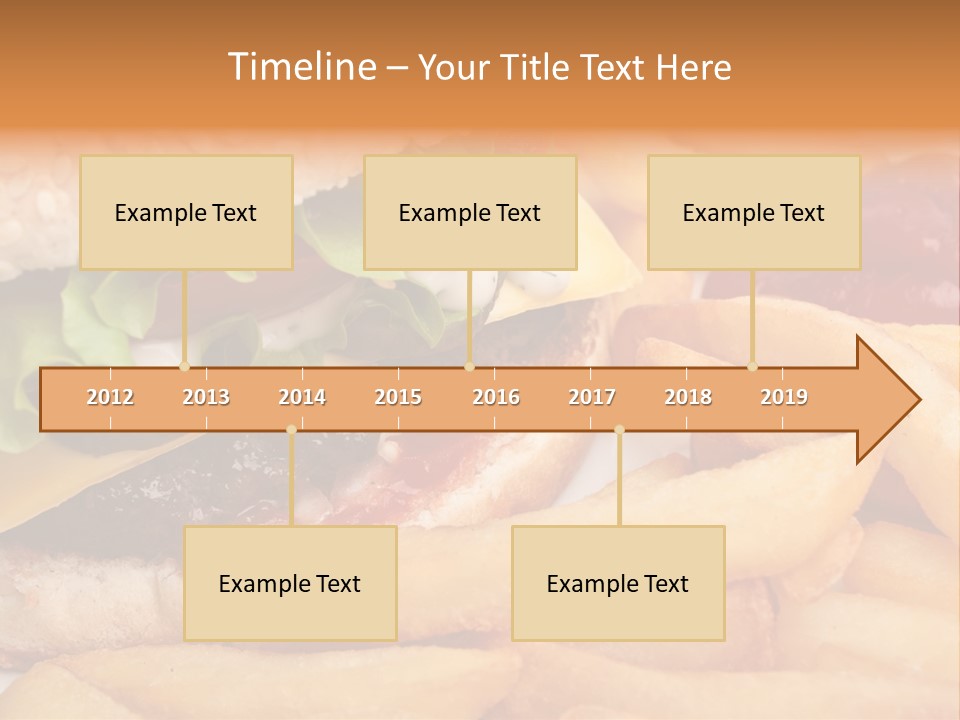 Timeline – Your Title Text Here

Example Text

Example Text

Example Text

2012 2013 2014 2015 2016 2017 2018 2019

Example Text

Example Text